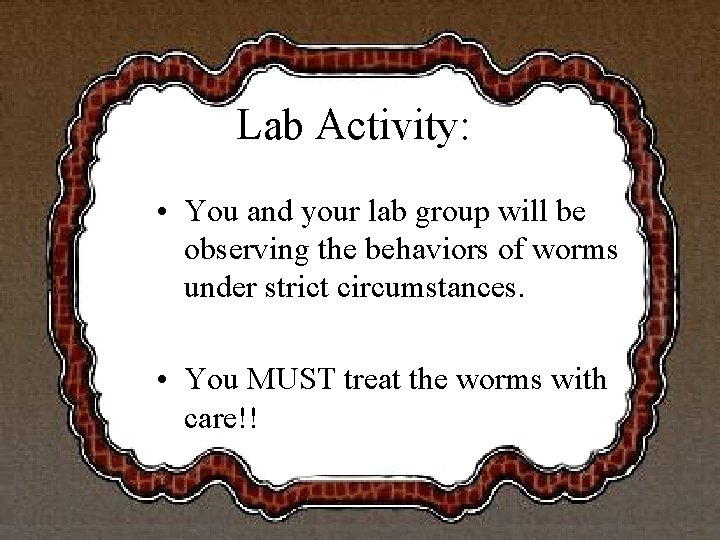 Lab Activity:

• You and your lab group will be observing the behaviors of worms under strict circumstances.

• You MUST treat the worms with care!!